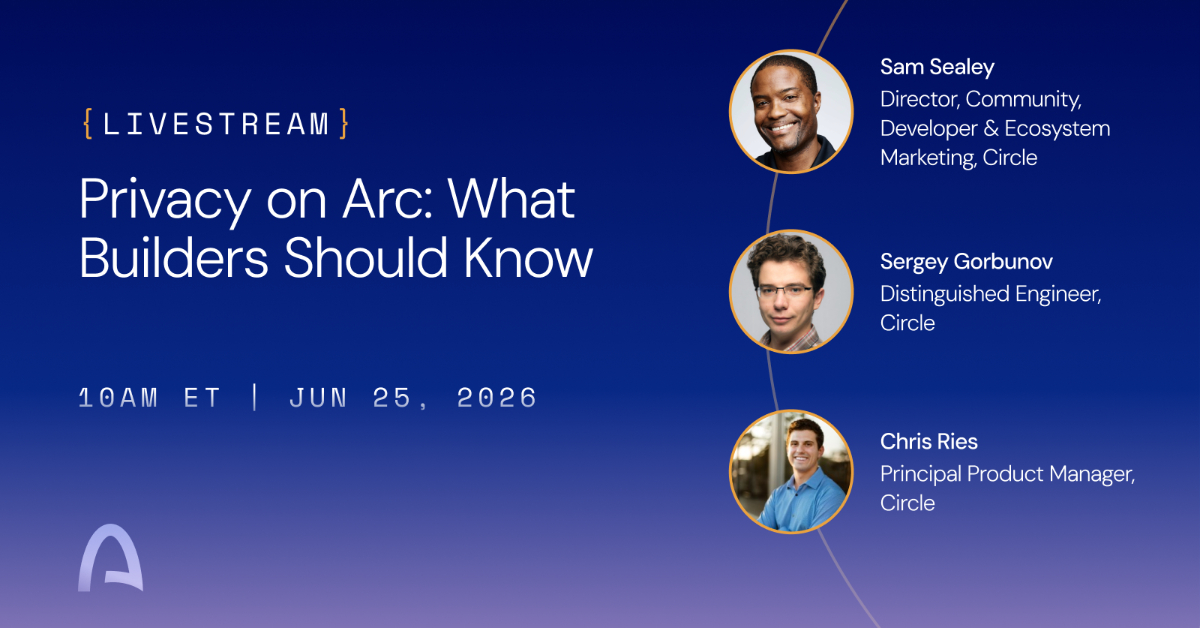 {LIVESTREAM}

Privacy on Arc: What Builders Should Know

10AM ET | JUN 25, 2026

Sam Sealey
Director, Community, Developer & Ecosystem Marketing, Circle

Sergey Gorbunov
Distinguished Engineer, Circle

Chris Ries
Principal Product Manager, Circle